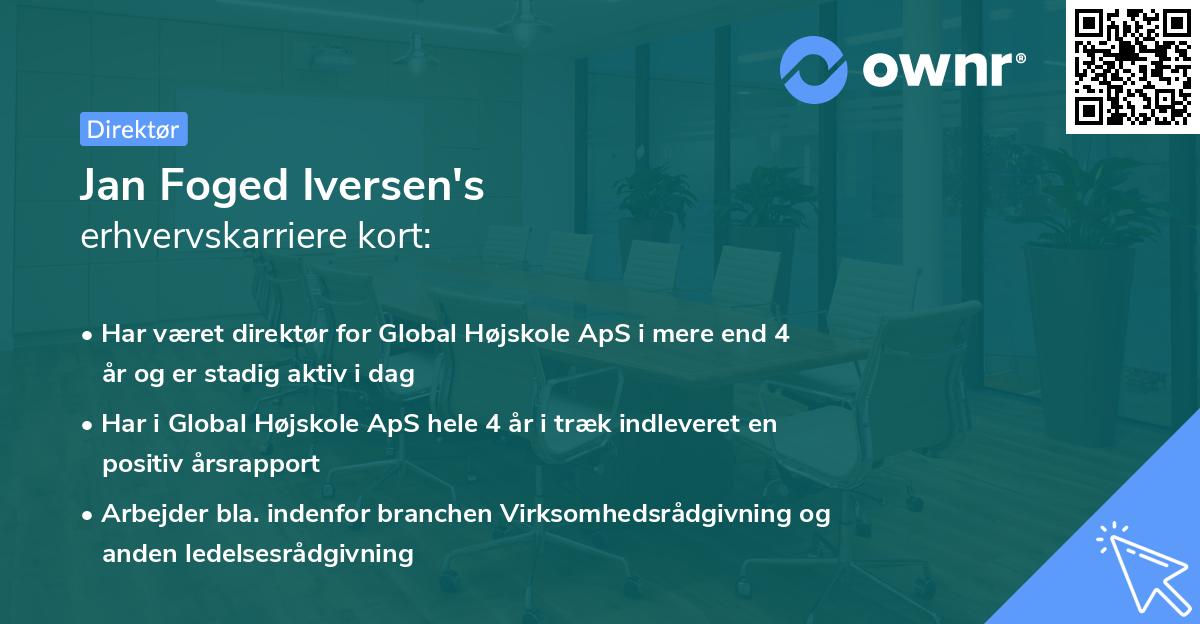 ownr®

Direktør

Jan Foged Iversen's
erhvervskarriere kort:

• Har været direktør for Global Højskole ApS i mere end 4 år og er stadig aktiv i dag
• Har i Global Højskole ApS hele 4 år i træk indleveret en positiv årsrapport
• Arbejder bla. indenfor branchen Virksomhedsrådgivning og anden ledelsesrådgivning